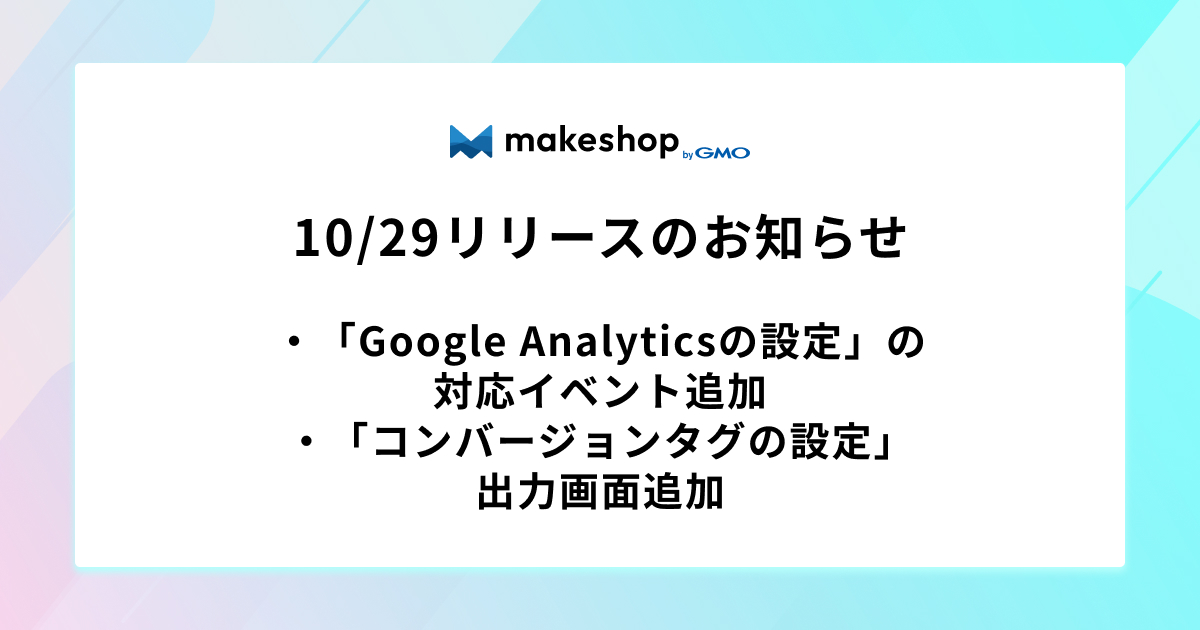 makeshop by GMO

10/29リリースのお知らせ

・「Google Analyticsの設定」の対応イベント追加
・「コンバージョンタグの設定」出力画面追加